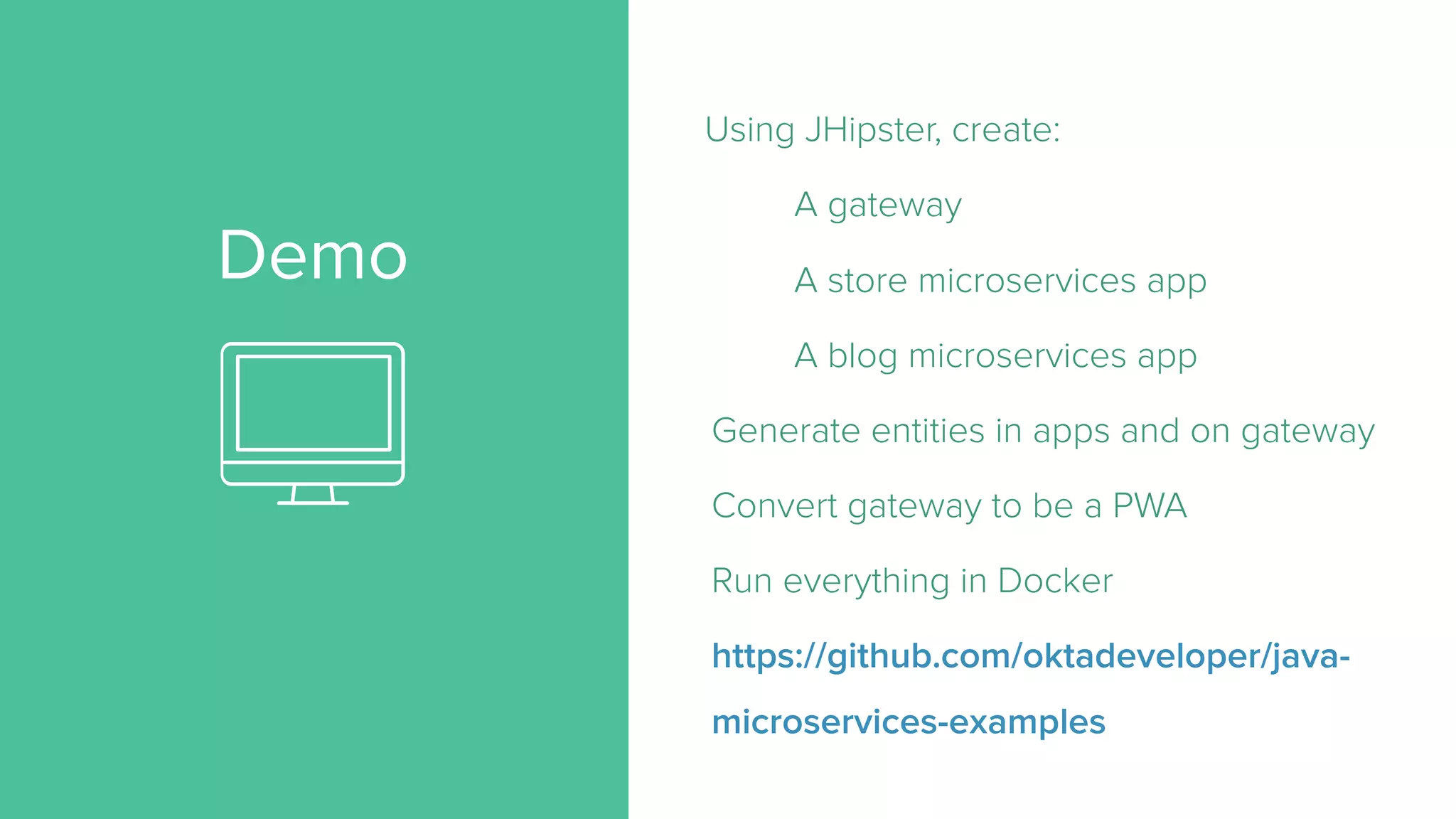 Demo

Using JHipster, create:

A gateway

A store microservices app

A blog microservices app

Generate entities in apps and on gateway

Convert gateway to be a PWA

Run everything in Docker

https://github.com/oktadeveloper/java-microservices-examples